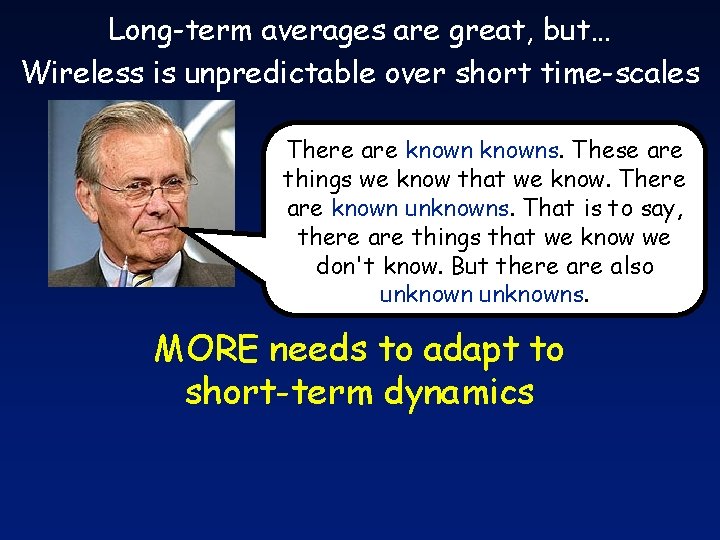 Long-term averages are great, but…
Wireless is unpredictable over short time-scales

There are known knowns. These are things we know that we know. There are known unknowns. That is to say, there are things that we know we don't know. But there are also unknown unknowns.

MORE needs to adapt to short-term dynamics